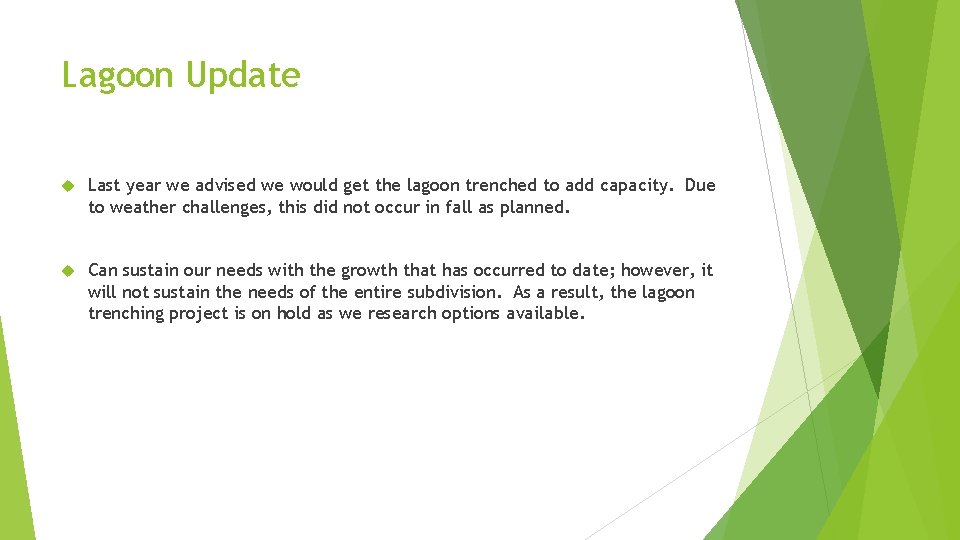 Lagoon Update

Last year we advised we would get the lagoon trenched to add capacity. Due to weather challenges, this did not occur in fall as planned.

Can sustain our needs with the growth that has occurred to date; however, it will not sustain the needs of the entire subdivision. As a result, the lagoon trenching project is on hold as we research options available.